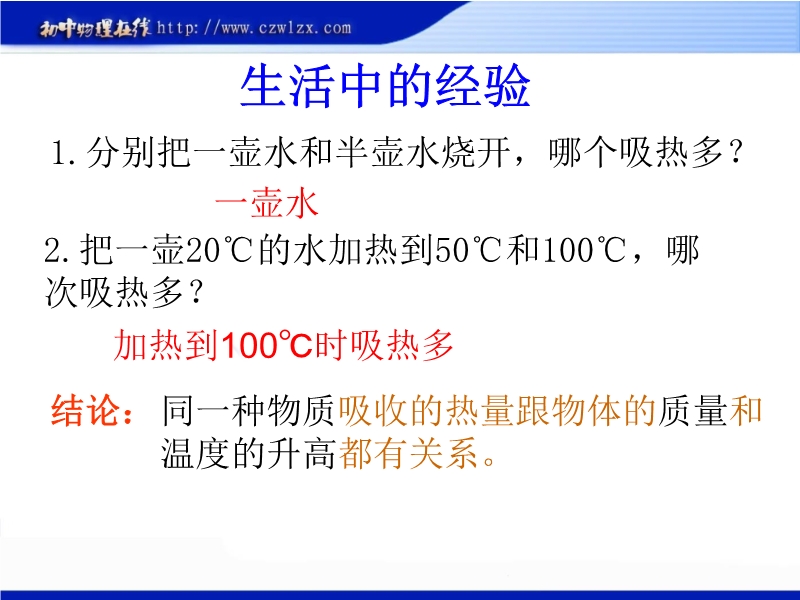 初中物理在线 http://www.czwlzx.com

生活中的经验

1. 分别把一壶水和半壶水烧开，哪个吸热多？

一壶水

2. 把一壶20℃的水加热到50℃和100℃，哪次吸热多？

加热到100℃时吸热多

结论：同一种物质吸收的热量跟物体的质量和温度的升高都有关系。